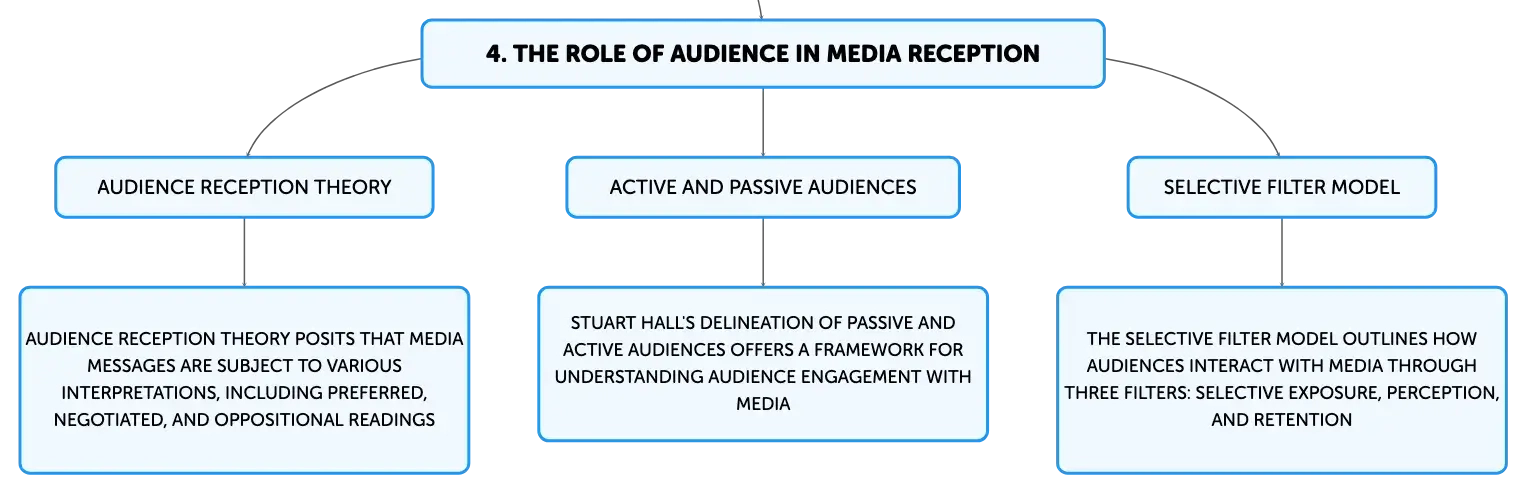 4. THE ROLE OF AUDIENCE IN MEDIA RECEPTION

AUDIENCE RECEPTION THEORY

AUDIENCE RECEPTION THEORY POSITS THAT MEDIA MESSAGES ARE SUBJECT TO VARIOUS INTERPRETATIONS, INCLUDING PREFERRED, NEGOTIATED, AND OPPOSITIONAL READINGS

ACTIVE AND PASSIVE AUDIENCES

STUART HALL'S DELINEATION OF PASSIVE AND ACTIVE AUDIENCES OFFERS A FRAMEWORK FOR UNDERSTANDING AUDIENCE ENGAGEMENT WITH MEDIA

SELECTIVE FILTER MODEL

THE SELECTIVE FILTER MODEL OUTLINES HOW AUDIENCES INTERACT WITH MEDIA THROUGH THREE FILTERS: SELECTIVE EXPOSURE, PERCEPTION, AND RETENTION